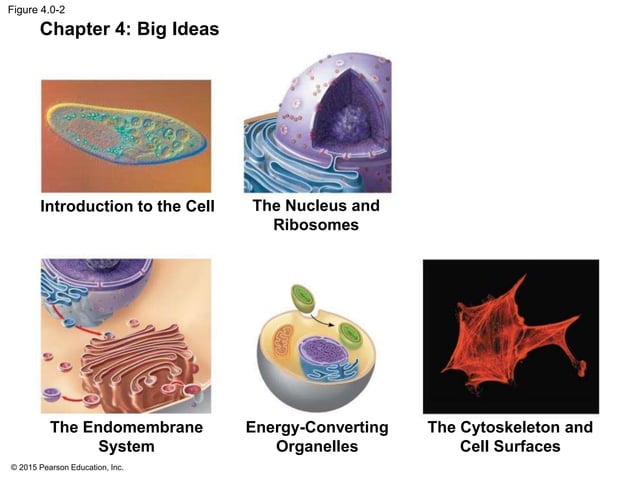 Figure 4.0-2

Chapter 4: Big Ideas

Introduction to the Cell

The Nucleus and Ribosomes

The Endomembrane System

Energy-Converting Organelles

The Cytoskeleton and Cell Surfaces

© 2015 Pearson Education, Inc.